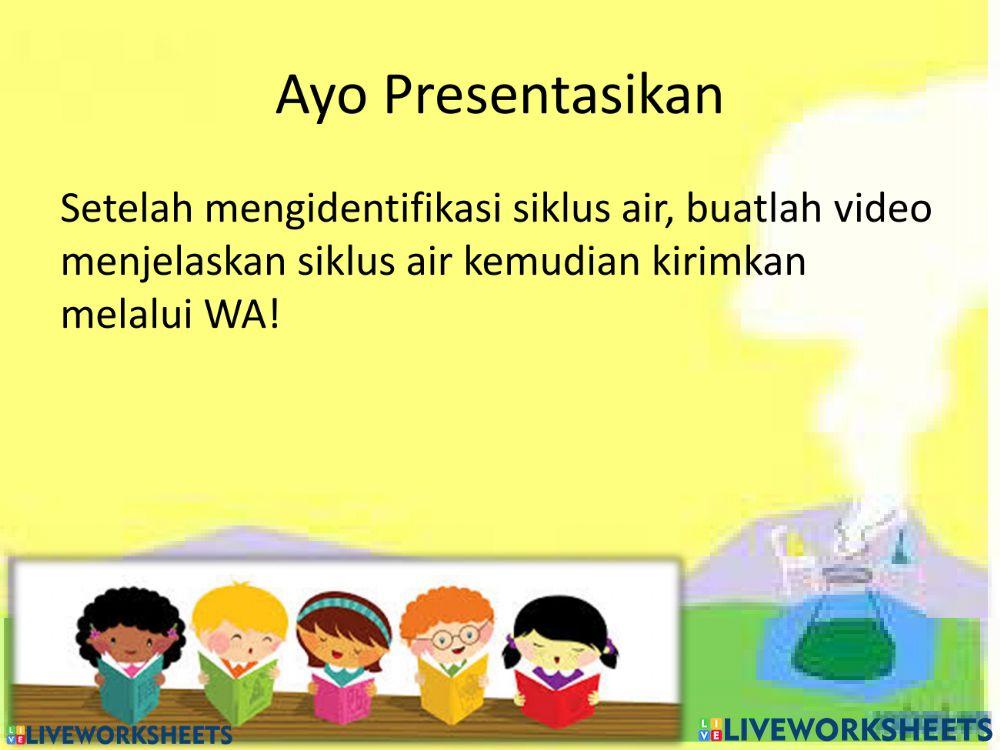 Ayo Presentasikan

Setelah mengidentifikasi siklus air, buatlah video menjelaskan siklus air kemudian kirimkan melalui WA!

LIVEWORKSHEETS

LIVEWORKSHEETS